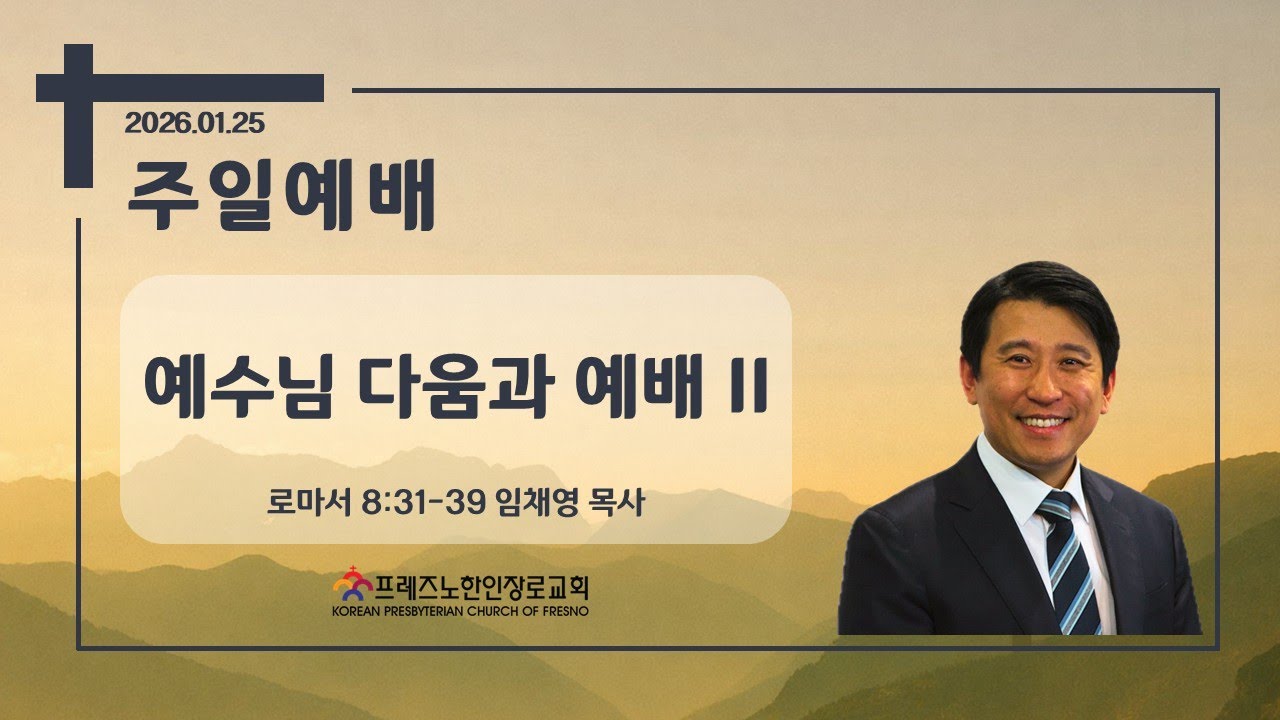 2026.01.25
주일예배

예수님 다움과 예배 II

로마서 8:31-39 임채영 목사

프레즈노한인장로교회
KOREAN PRESBYTERIAN CHURCH OF FRESNO